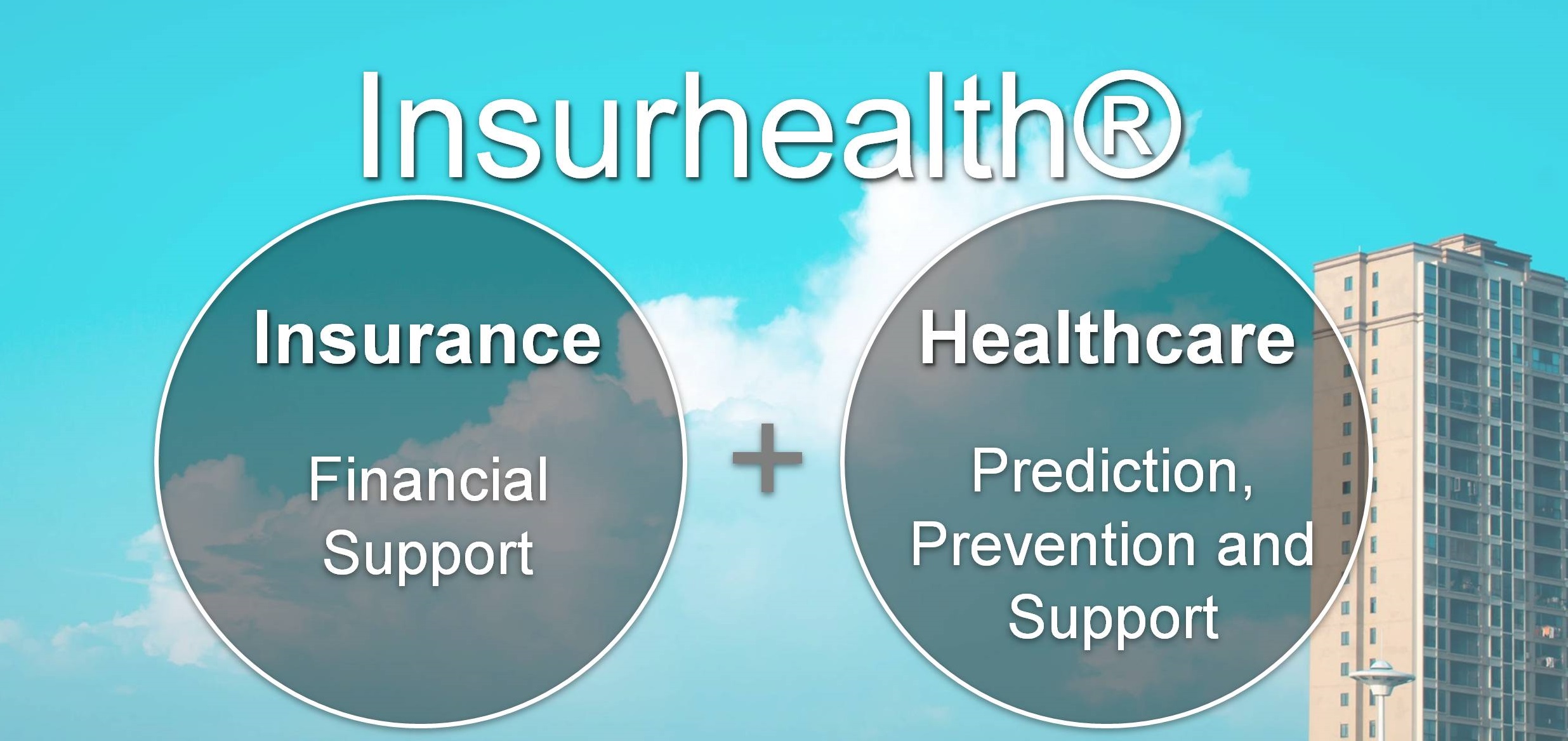 Insurhealth®

Insurance

Financial Support

+

Healthcare

Prediction, Prevention and Support